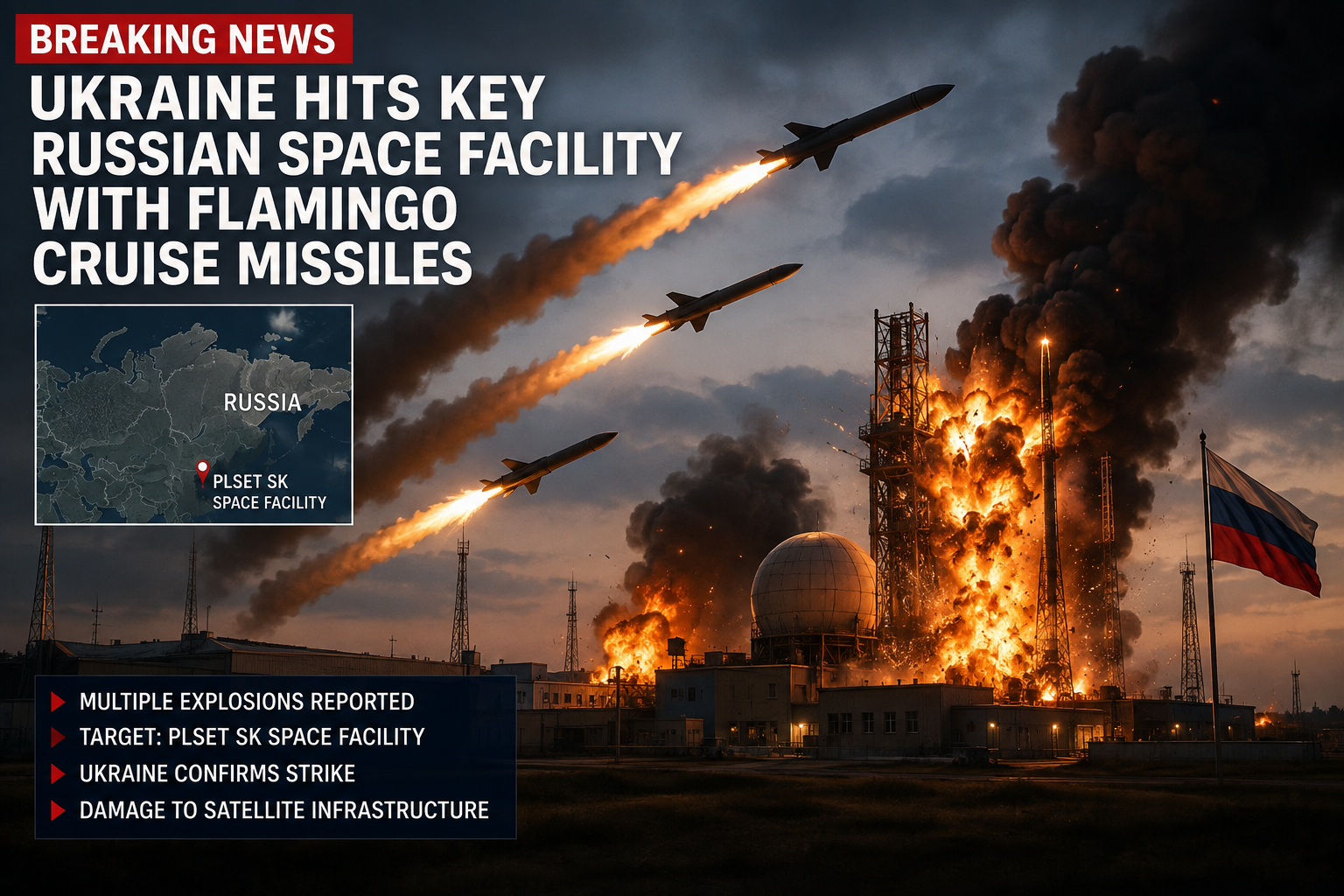 BREAKING NEWS

UKRAINE HITS KEY RUSSIAN SPACE FACILITY WITH FLAMINGO CRUISE MISSILES

RUSSIA

PLSET SK SPACE FACILITY

MULTIPLE EXPLOSIONS REPORTED
TARGET: PLSET SK SPACE FACILITY
UKRAINE CONFIRMS STRIKE
DAMAGE TO SATELLITE INFRASTRUCTURE